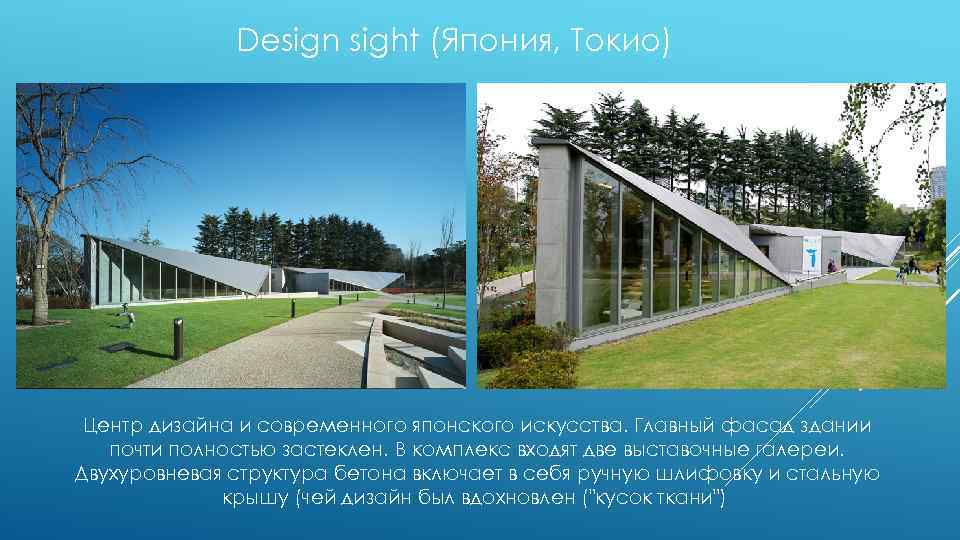 Design sight (Япония, Токио)

Центр дизайна и современного японского искусства. Главный фасад здании почти полностью застеклен. В комплекс входят две выставочные галереи. Двухуровневая структура бетона включает в себя ручную шлифовку и стальную крышу (чей дизайн был вдохновлен ("кусок ткани")